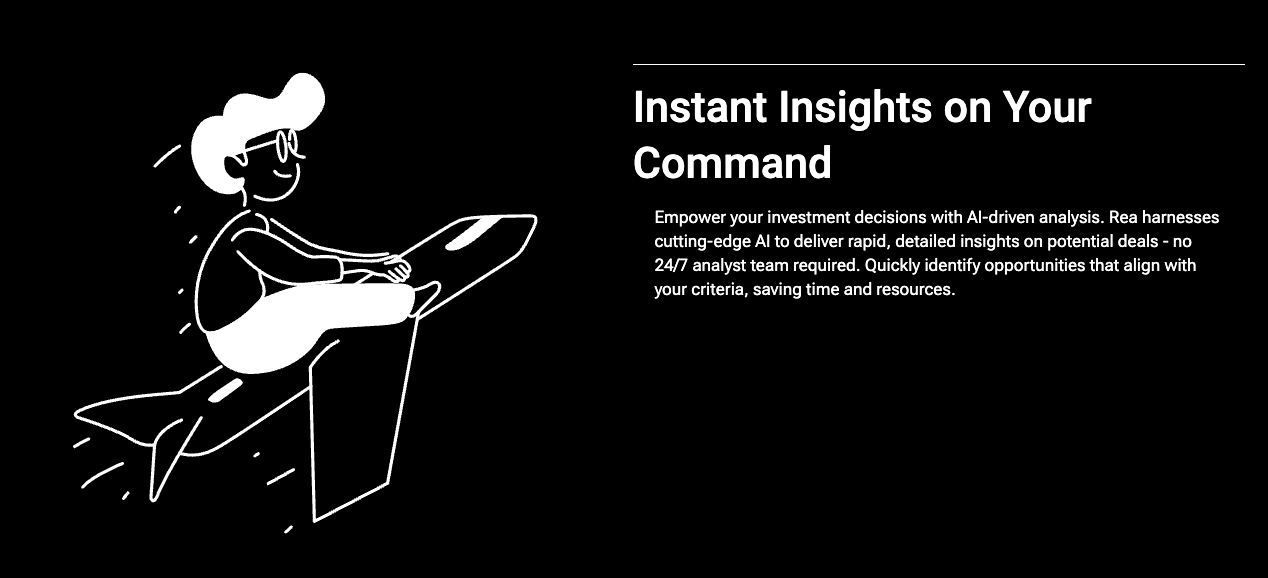 Instant Insights on Your Command

Empower your investment decisions with AI-driven analysis. Rea harnesses cutting-edge AI to deliver rapid, detailed insights on potential deals - no 24/7 analyst team required. Quickly identify opportunities that align with your criteria, saving time and resources.